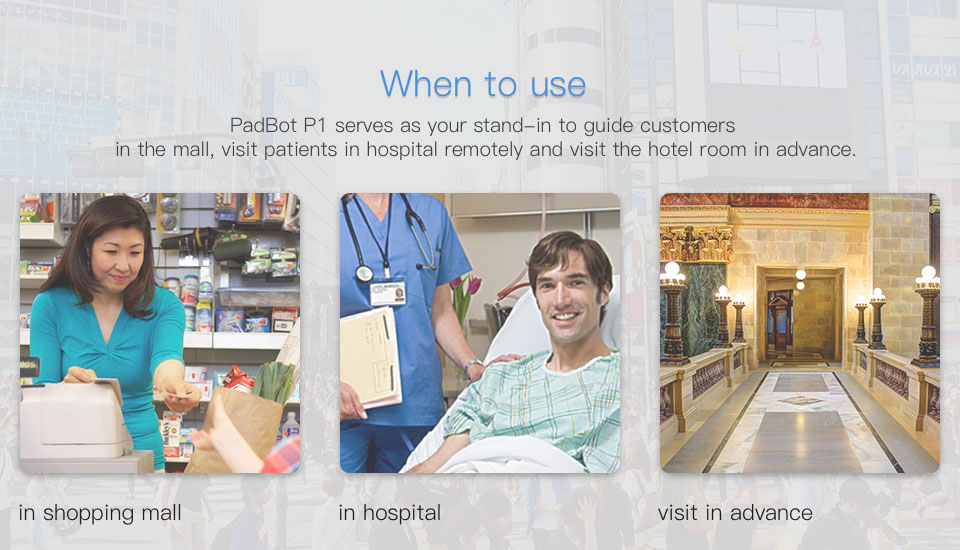 When to use

PadBot P1 serves as your stand-in to guide customers in the mall, visit patients in hospital remotely and visit the hotel room in advance.

in shopping mall

in hospital

visit in advance